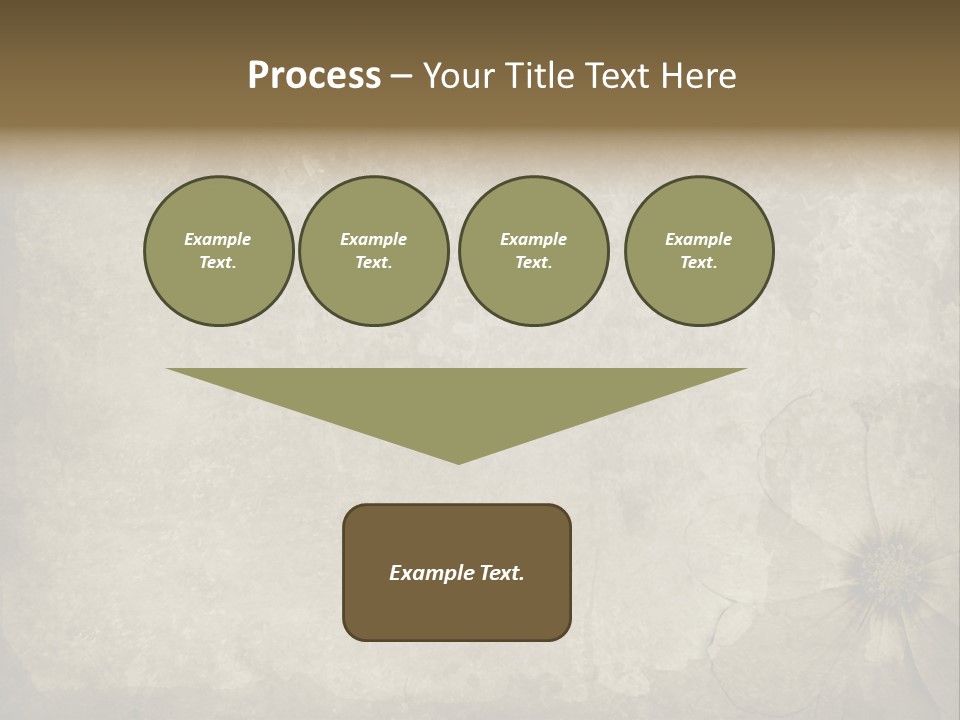 Process – Your Title Text Here

Example Text.

Example Text.

Example Text.

Example Text.

Example Text.